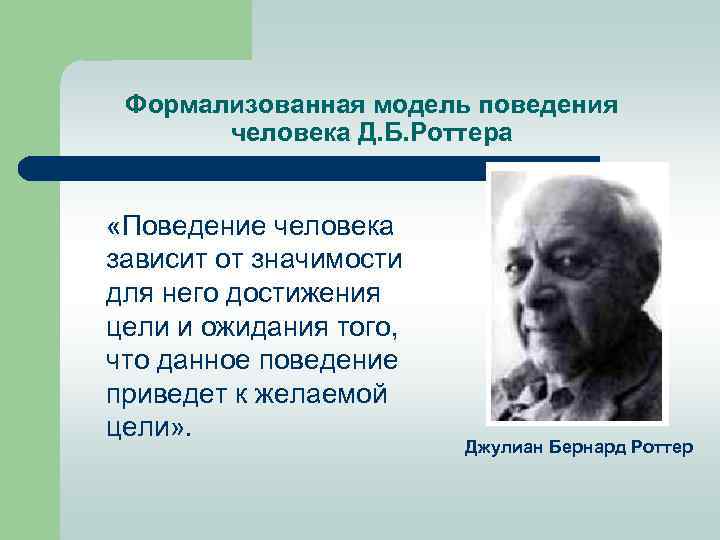 Формализованная модель поведения человека Д.Б.Роттера

«Поведение человека зависит от значимости для него достижения цели и ожидания того, что данное поведение приведет к желаемой цели».

Джулиан Бернард Роттер